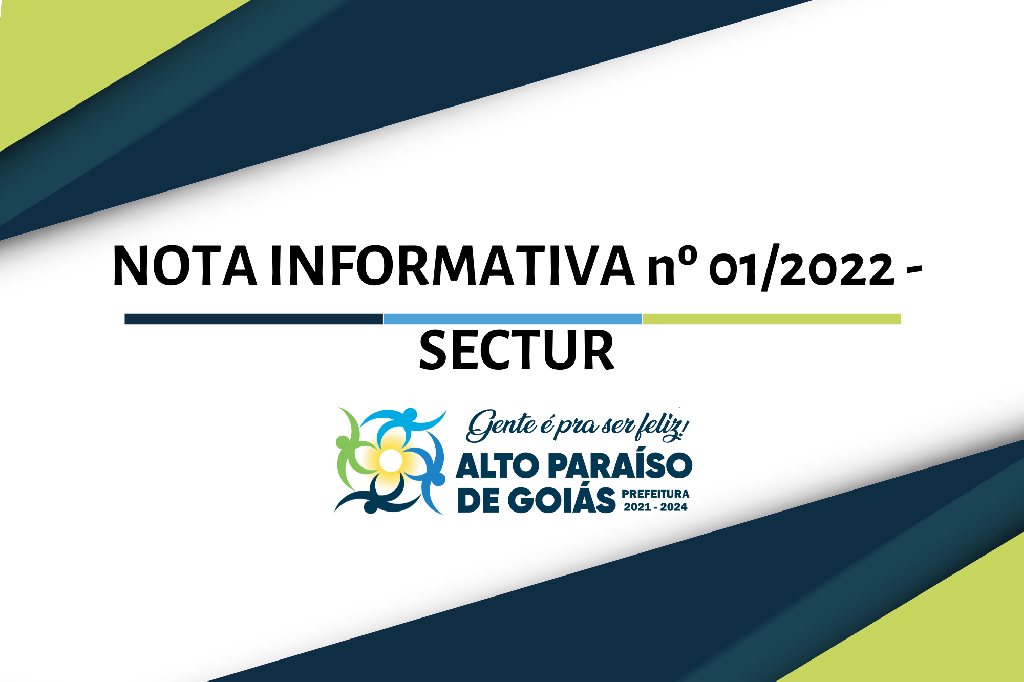 NOTA INFORMATIVA nº 01/2022 -
SECTUR

Gente é pra ser feliz!
ALTO PARAÍSO
DE GOIÁS PREFEITURA 2021 - 2024